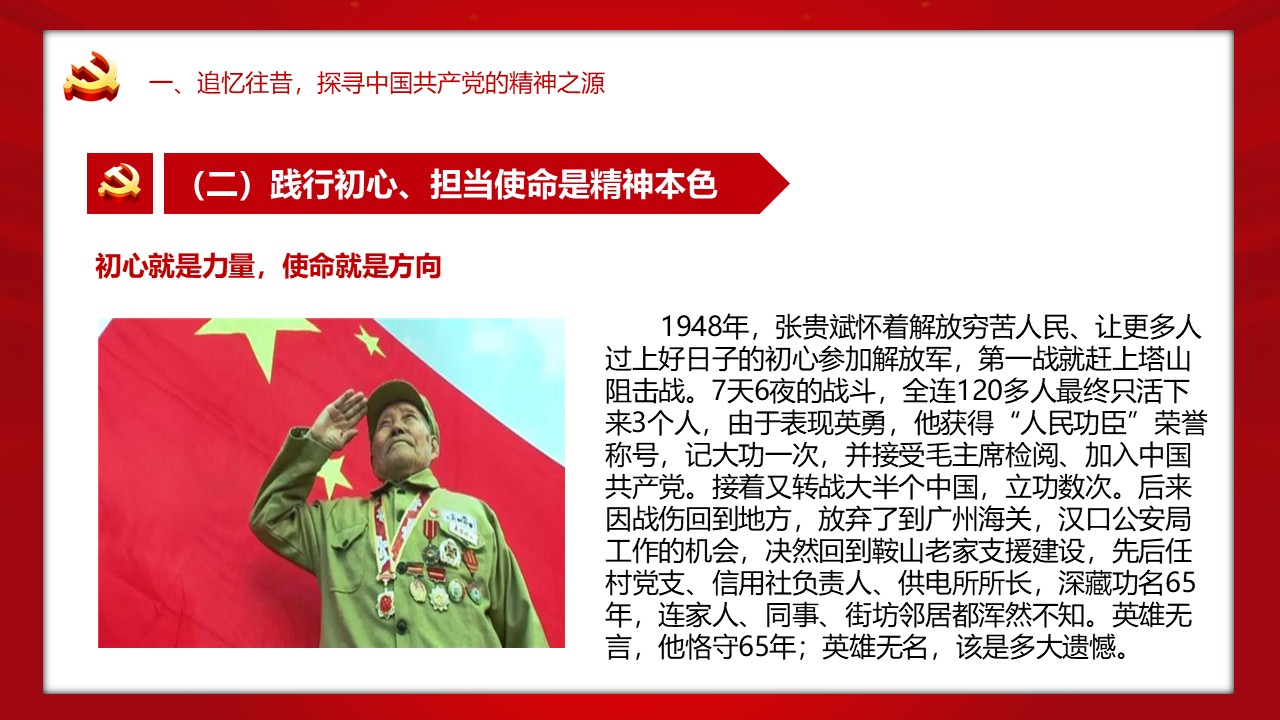 一、追忆往昔，探寻中国共产党的精神之源

（二）践行初心、担当使命是精神本色

初心就是力量，使命就是方向

1948年，张贵斌怀着解放穷苦人民、让更多人过上好日子的初心参加解放军，第一战就赶上塔山阻击战。7天6夜的战斗，全连120多人最终只活下来3个人，由于表现英勇，他获得“人民功臣”荣誉称号，记大功一次，并接受毛主席检阅、加入中国共产党。接着又转战大半个中国，立功数次。后来因战伤回到地方，放弃了到广州海关，汉口公安局工作的机会，决然回到鞍山老家支援建设，先后任村党支、信用社负责人、供电所所长，深藏功名65年，连家人、同事、街坊邻居都浑然不知。英雄无言，他恪守65年；英雄无名，该是多大遗憾。